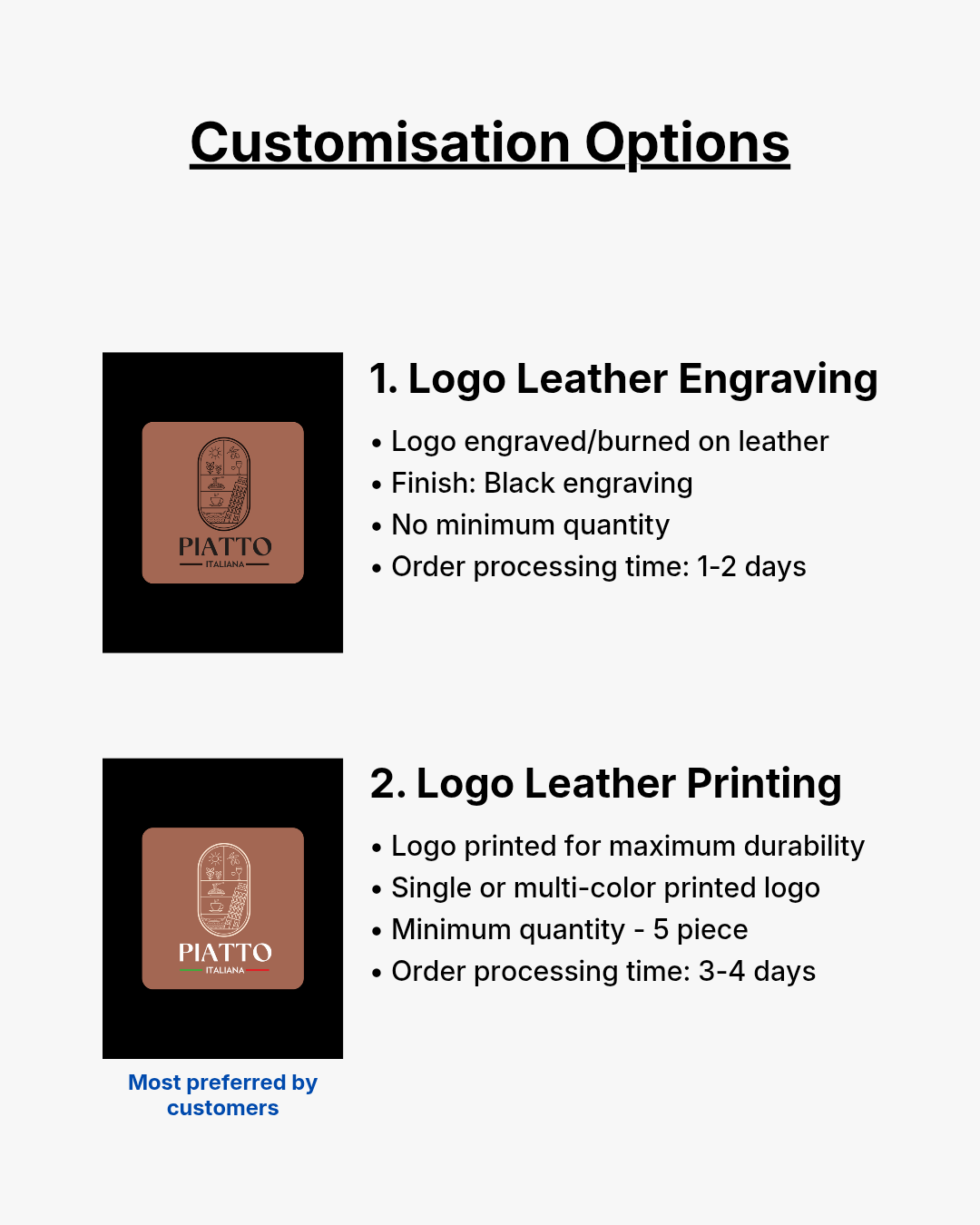 Customisation Options

PIATTO
ITALIANA

1. Logo Leather Engraving

• Logo engraved/burned on leather
• Finish: Black engraving
• No minimum quantity
• Order processing time: 1-2 days

PIATTO
ITALIANA

Most preferred by customers

2. Logo Leather Printing

• Logo printed for maximum durability
• Single or multi-color printed logo
• Minimum quantity - 5 piece
• Order processing time: 3-4 days